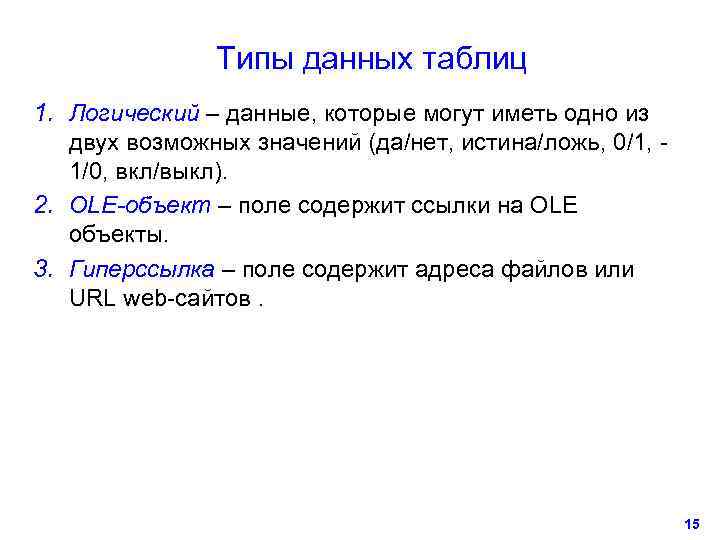 Типы данных таблиц

1. Логический – данные, которые могут иметь одно из двух возможных значений (да/нет, истина/ложь, 0/1, -1/0, вкл/выкл).

2. OLE-объект – поле содержит ссылки на OLE объекты.

3. Гиперссылка – поле содержит адреса файлов или URL web-сайтов .

15